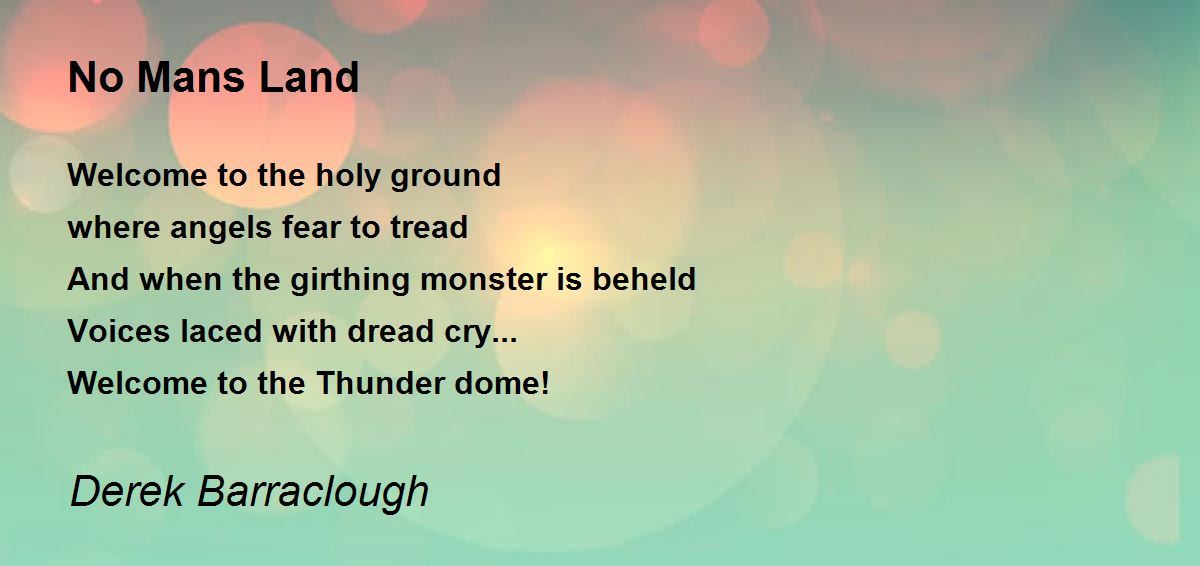 No Mans Land

Welcome to the holy ground
where angels fear to tread
And when the girthing monster is beheld
Voices laced with dread cry...
Welcome to the Thunder dome!

Derek Barraclough